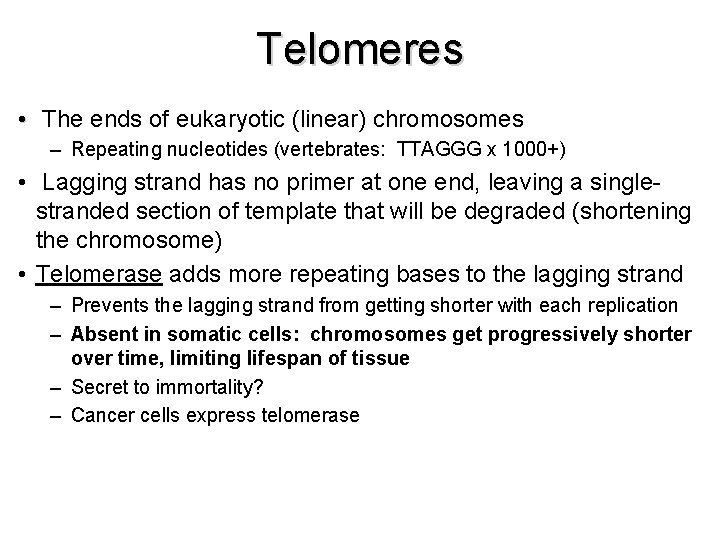 Telomeres

• The ends of eukaryotic (linear) chromosomes
– Repeating nucleotides (vertebrates: TTAGGG x 1000+)

• Lagging strand has no primer at one end, leaving a single-stranded section of template that will be degraded (shortening the chromosome)

• Telomerase adds more repeating bases to the lagging strand
– Prevents the lagging strand from getting shorter with each replication
– Absent in somatic cells: chromosomes get progressively shorter over time, limiting lifespan of tissue
– Secret to immortality?
– Cancer cells express telomerase